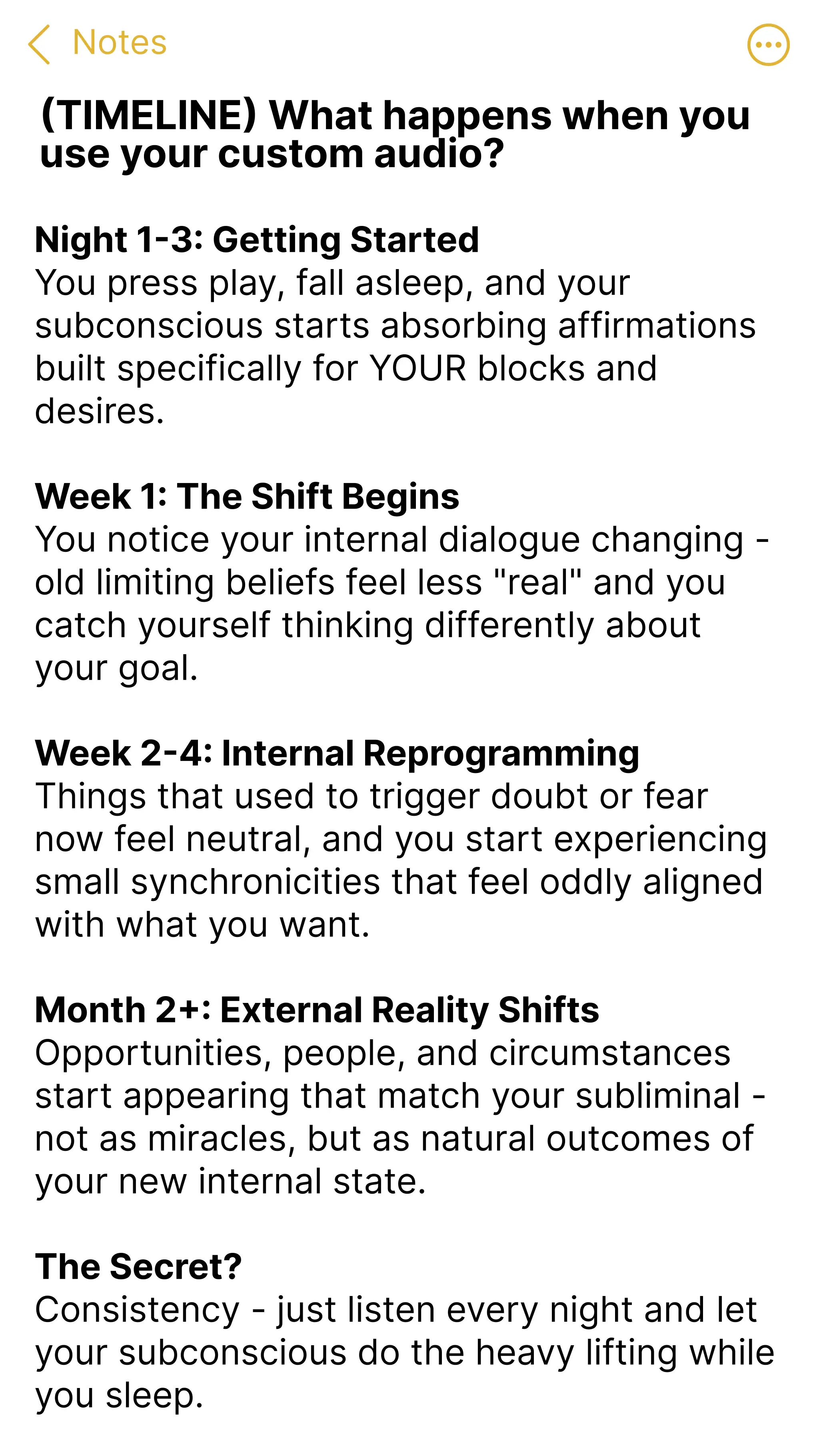 Notes

(TIMELINE) What happens when you use your custom audio?

Night 1-3: Getting Started
You press play, fall asleep, and your subconscious starts absorbing affirmations built specifically for YOUR blocks and desires.

Week 1: The Shift Begins
You notice your internal dialogue changing - old limiting beliefs feel less "real" and you catch yourself thinking differently about your goal.

Week 2-4: Internal Reprogramming
Things that used to trigger doubt or fear now feel neutral, and you start experiencing small synchronicities that feel oddly aligned with what you want.

Month 2+: External Reality Shifts
Opportunities, people, and circumstances start appearing that match your subliminal - not as miracles, but as natural outcomes of your new internal state.

The Secret?
Consistency - just listen every night and let your subconscious do the heavy lifting while you sleep.